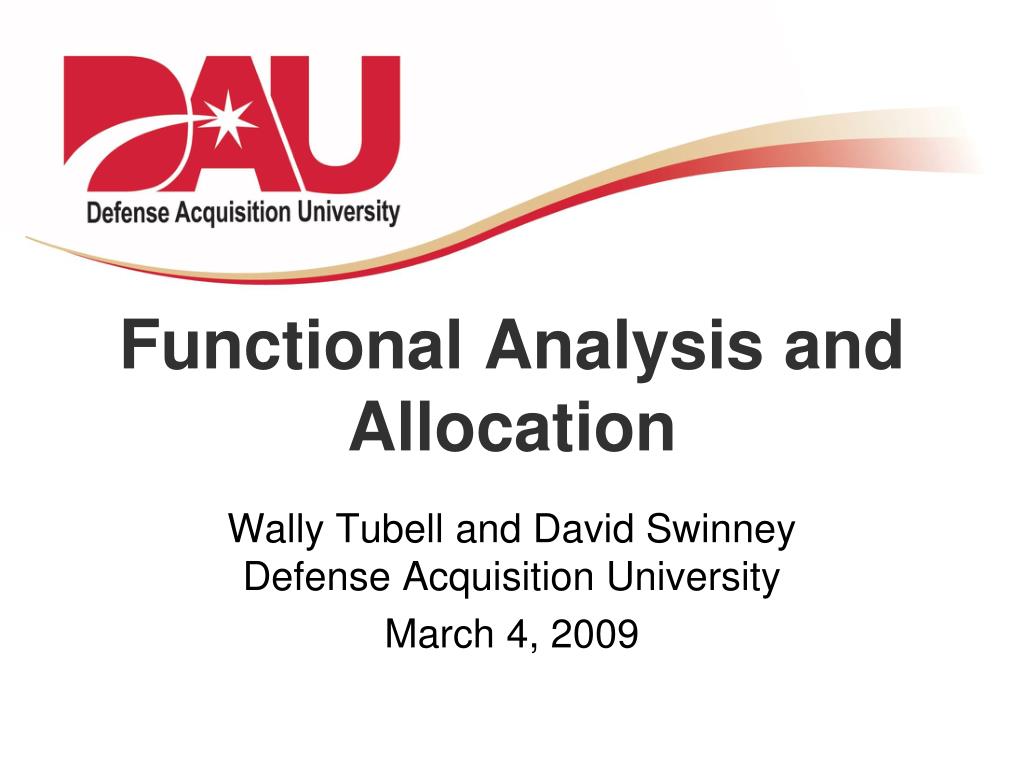 DAU
Defense Acquisition University

Functional Analysis and Allocation

Wally Tubell and David Swinney
Defense Acquisition University
March 4, 2009